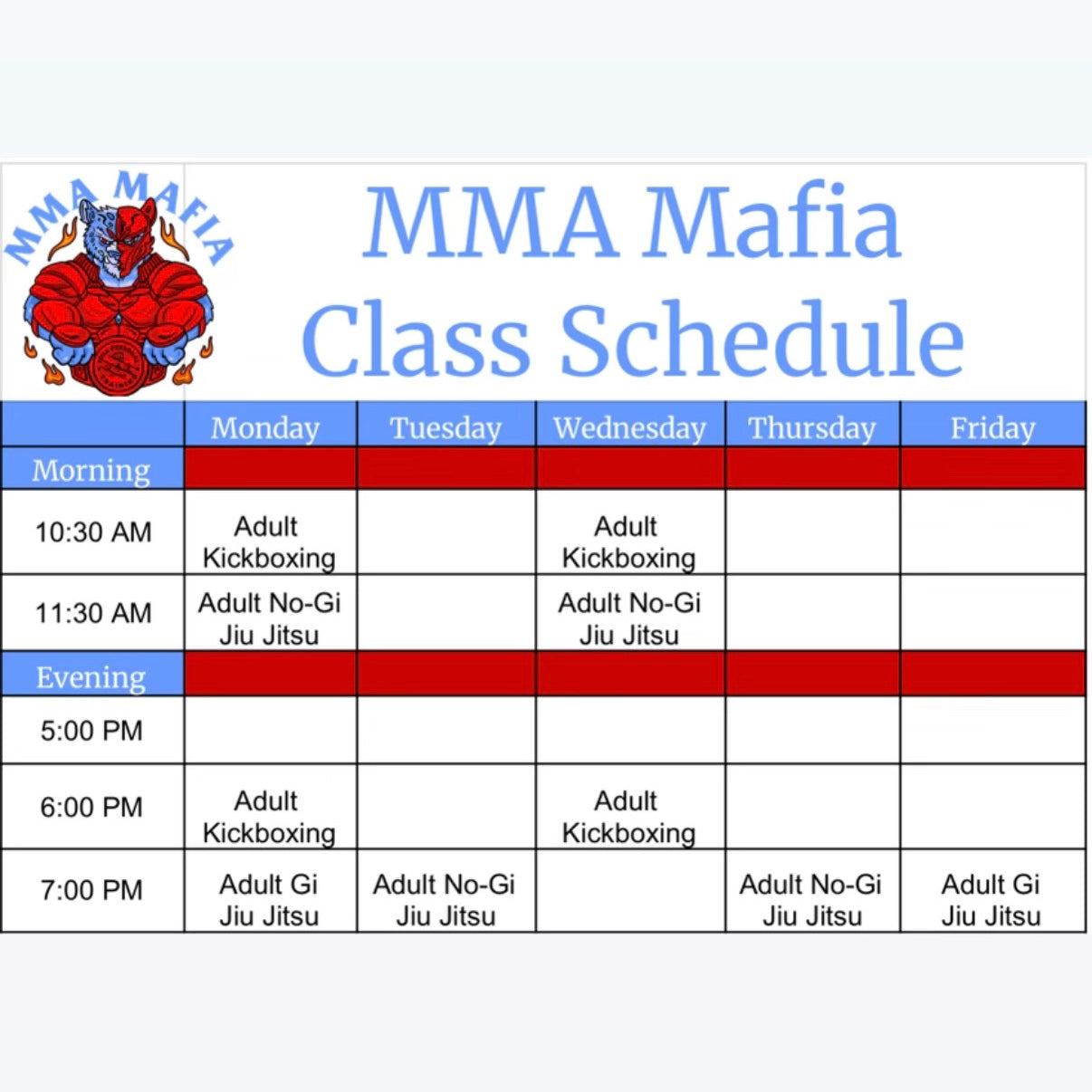 MMA MAFIA

MMA Mafia
Class Schedule

| | Monday | Tuesday | Wednesday | Thursday | Friday |
|---|---|---|---|---|---|
| Morning | | | | | |
| 10:30 AM | Adult Kickboxing | | Adult Kickboxing | | |
| 11:30 AM | Adult No-Gi Jiu Jitsu | | Adult No-Gi Jiu Jitsu | | |
| Evening | | | | | |
| 5:00 PM | | | | | |
| 6:00 PM | Adult Kickboxing | | Adult Kickboxing | | |
| 7:00 PM | Adult Gi Jiu Jitsu | Adult No-Gi Jiu Jitsu | | Adult No-Gi Jiu Jitsu | Adult Gi Jiu Jitsu |